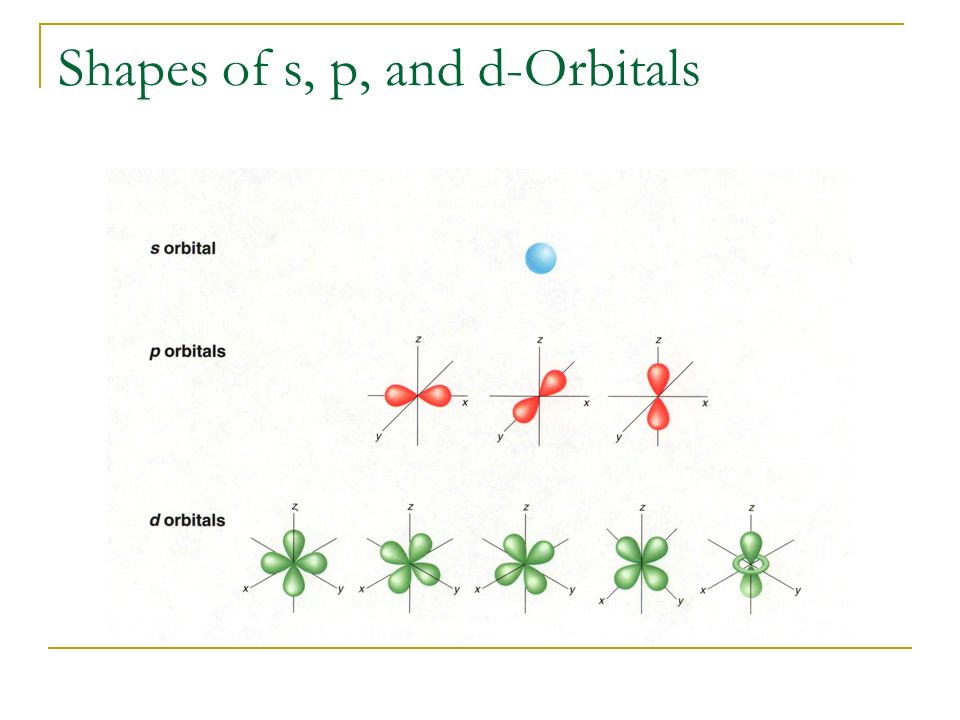 Shapes of s, p, and d-Orbitals

s orbital

p orbitals

z
x
y
z
x
y
z
x
y

d orbitals

z
x
y
z
x
y
z
x
y
z
x
y
z
x
y